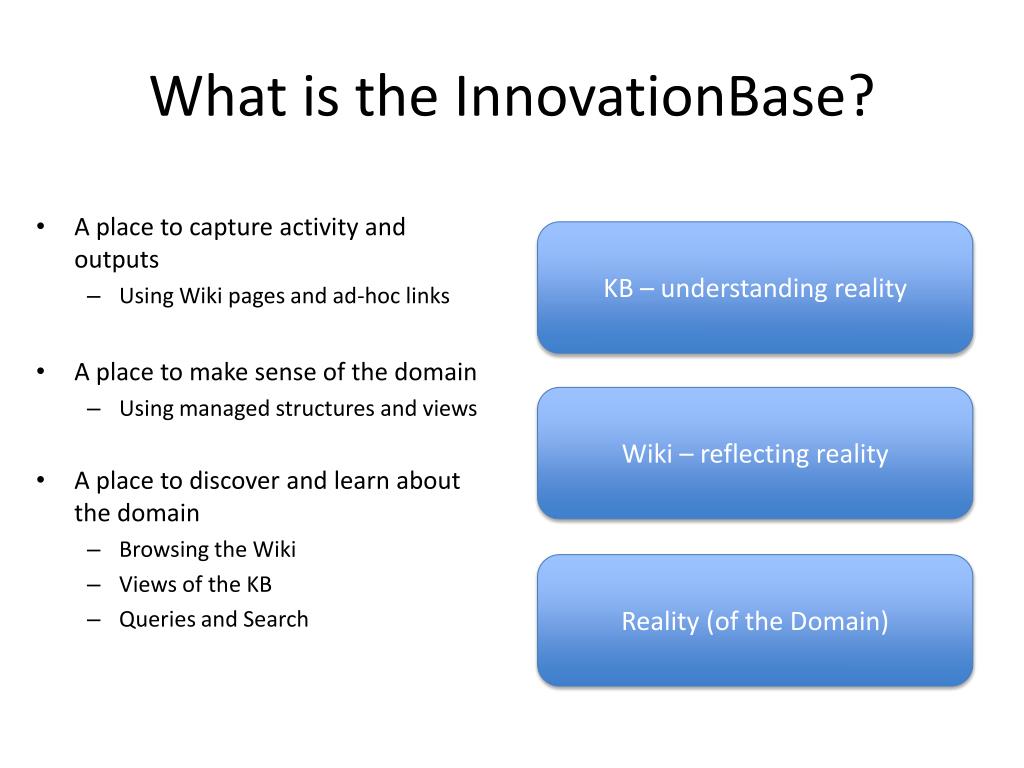 What is the InnovationBase?

• A place to capture activity and outputs
– Using Wiki pages and ad-hoc links

• A place to make sense of the domain
– Using managed structures and views

• A place to discover and learn about the domain
– Browsing the Wiki
– Views of the KB
– Queries and Search

KB – understanding reality

Wiki – reflecting reality

Reality (of the Domain)